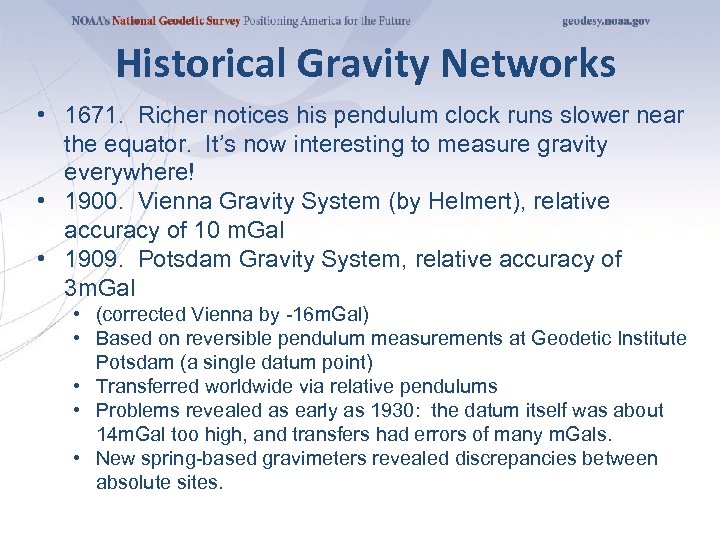 NOAA's National Geodetic Survey Positioning America for the Future geodesy.noaa.gov

Historical Gravity Networks

• 1671. Richer notices his pendulum clock runs slower near the equator. It's now interesting to measure gravity everywhere!
• 1900. Vienna Gravity System (by Helmert), relative accuracy of 10 mGal
• 1909. Potsdam Gravity System, relative accuracy of 3mGal
  • (corrected Vienna by -16mGal)
  • Based on reversible pendulum measurements at Geodetic Institute Potsdam (a single datum point)
  • Transferred worldwide via relative pendulums
  • Problems revealed as early as 1930: the datum itself was about 14mGal too high, and transfers had errors of many mGals.
  • New spring-based gravimeters revealed discrepancies between absolute sites.